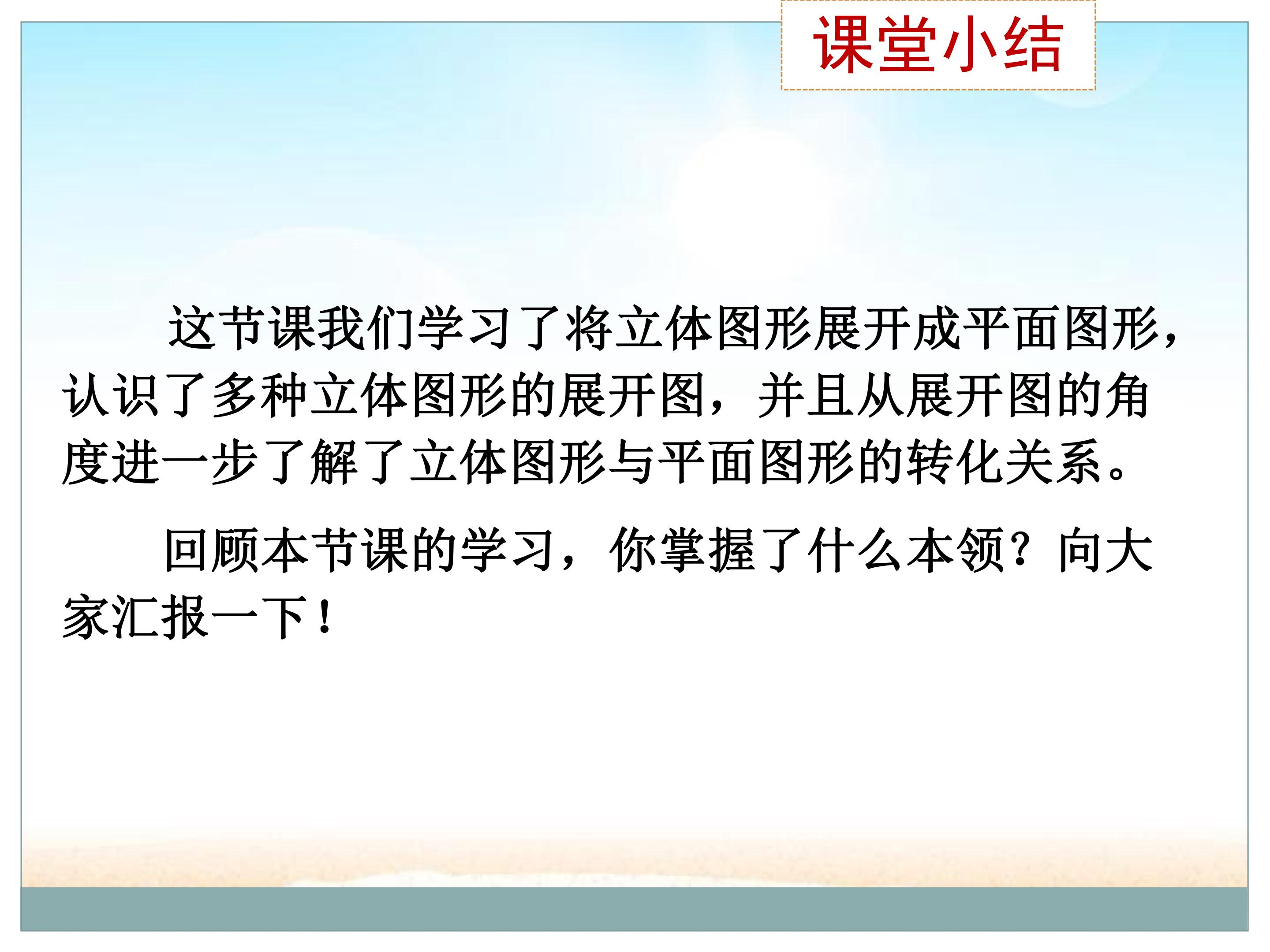 课堂小结

这节课我们学习了将立体图形展开成平面图形，认识了多种立体图形的展开图，并且从展开图的角度进一步了解了立体图形与平面图形的转化关系。

回顾本节课的学习，你掌握了什么本领？向大家汇报一下！